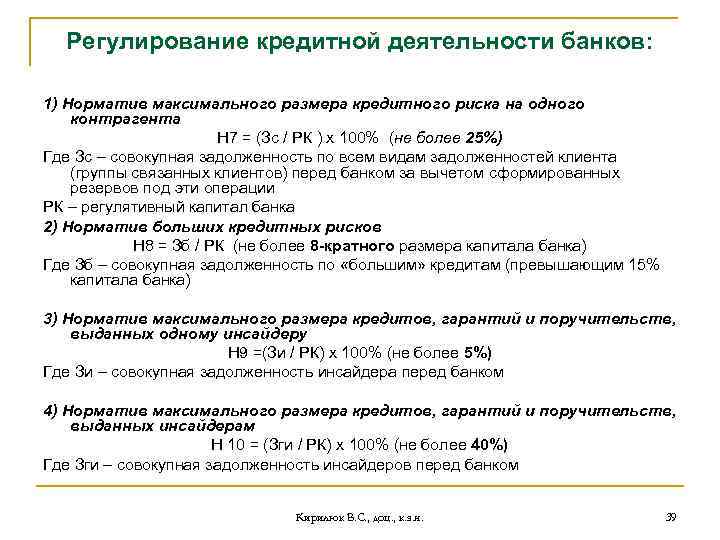 Регулирование кредитной деятельности банков:

1) Норматив максимального размера кредитного риска на одного контрагента

Н7 = (Зс / РК ) х 100% (не более 25%)

Где Зс – совокупная задолженность по всем видам задолженностей клиента (группы связанных клиентов) перед банком за вычетом сформированных резервов под эти операции

РК – регулятивный капитал банка

2) Норматив больших кредитных рисков

Н8 = Зб / РК (не более 8-кратного размера капитала банка)

Где Зб – совокупная задолженность по «большим» кредитам (превышающим 15% капитала банка)

3) Норматив максимального размера кредитов, гарантий и поручительств, выданных одному инсайдеру

Н9 =(Зи / РК) х 100% (не более 5%)

Где Зи – совокупная задолженность инсайдера перед банком

4) Норматив максимального размера кредитов, гарантий и поручительств, выданных инсайдерам

Н 10 = (Зги / РК) х 100% (не более 40%)

Где Зги – совокупная задолженность инсайдеров перед банком

Кирилюк В.С., доц., к.э.н.

39